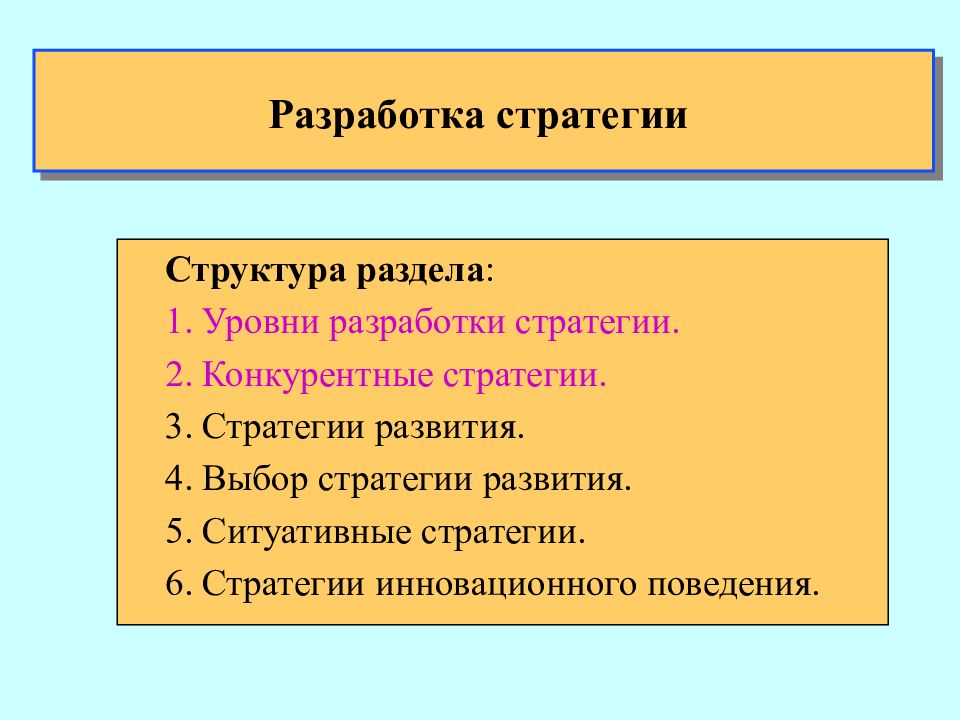 Разработка стратегии

Структура раздела:
1. Уровни разработки стратегии.
2. Конкурентные стратегии.
3. Стратегии развития.
4. Выбор стратегии развития.
5. Ситуативные стратегии.
6. Стратегии инновационного поведения.